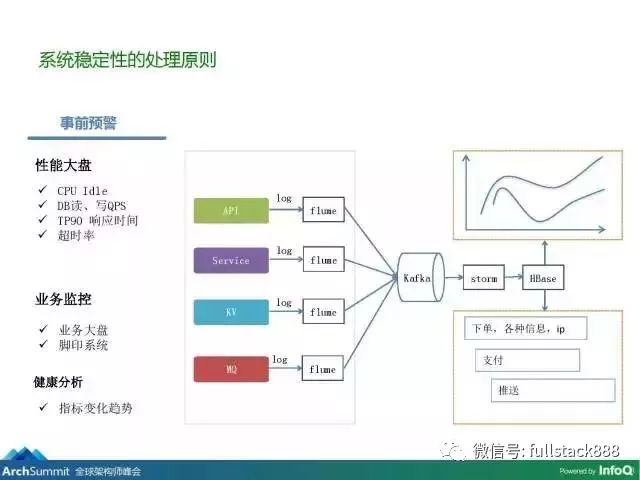 系统稳定性的处理原则

事前预警

性能大盘

✓ CPU Idle
✓ DB读、写QPS
✓ TP90 响应时间
✓ 超时率

业务监控

✓ 业务大盘
✓ 脚印系统

健康分析

✓ 指标变化趋势

API
log
flume
Service
log
flume
KV
log
flume
MQ
log
flume
Kafka
storm
HBase
下单，各种信息，ip
支付
推送

微信号: fullstack888

ArchSummit 全球架构师峰会
Powered by InfoQ